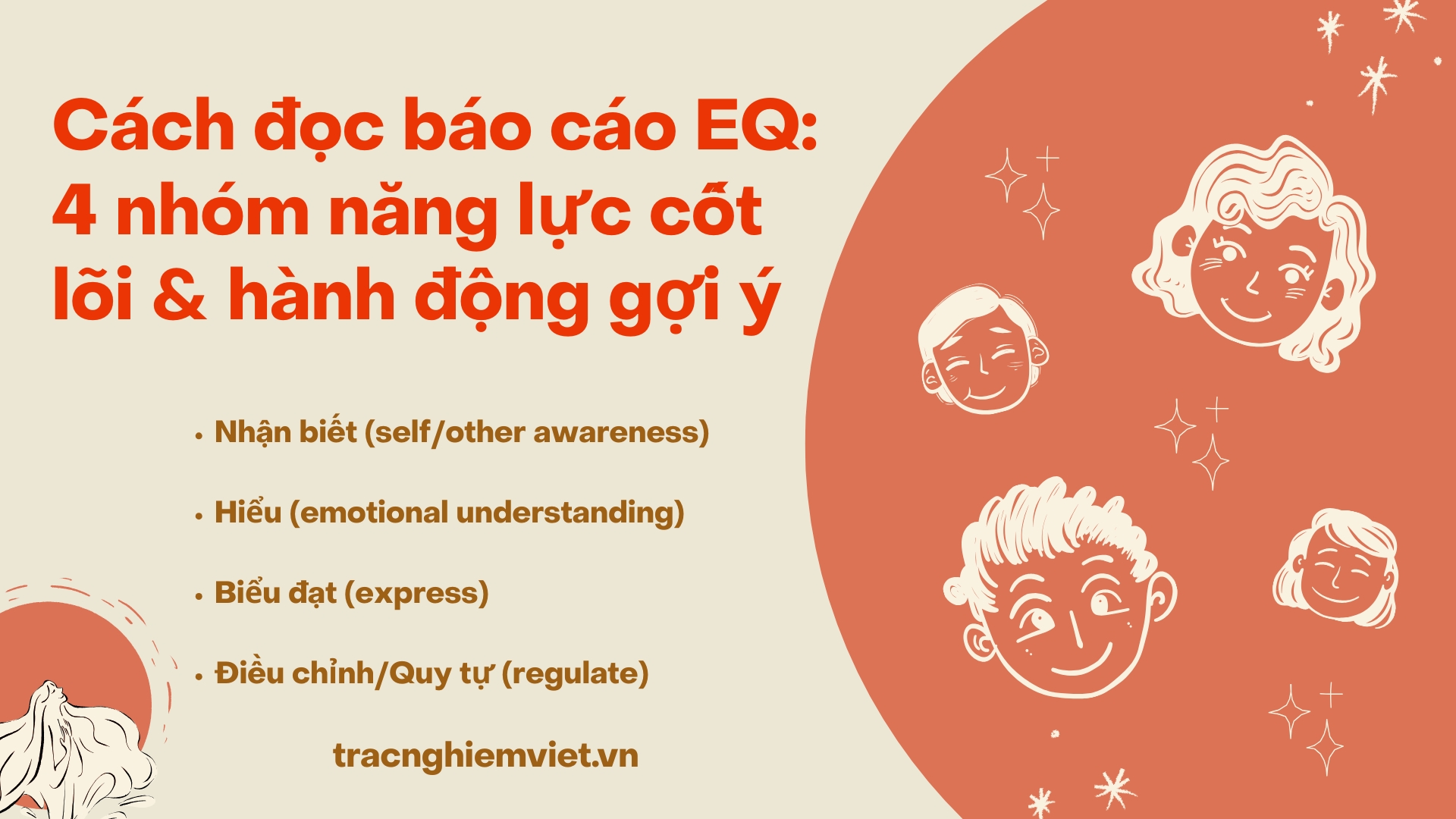 Cách đọc báo cáo EQ: 4 nhóm năng lực cốt lõi & hành động gợi ý

• Nhận biết (self/other awareness)

• Hiểu (emotional understanding)

• Biểu đạt (express)

• Điều chỉnh/Quy tự (regulate)

tracnghiemviet.vn